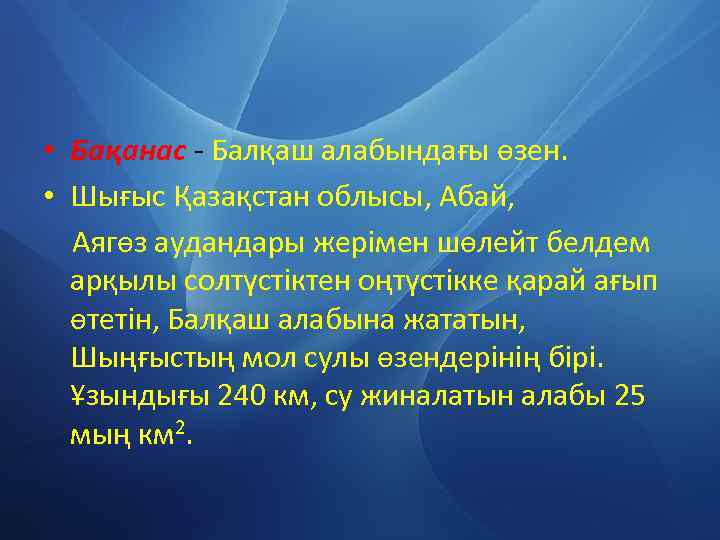 • Бақанас - Балқаш алабындағы өзен.

• Шығыс Қазақстан облысы, Абай, Аягөз аудандары жерімен шөлейт белдем арқылы солтүстіктен оңтүстікке қарай ағып өтетін, Балқаш алабына жататын, Шыңғыстың мол сулы өзендерінің бірі. Ұзындығы 240 км, су жиналатын алабы 25 мың км$^2$.